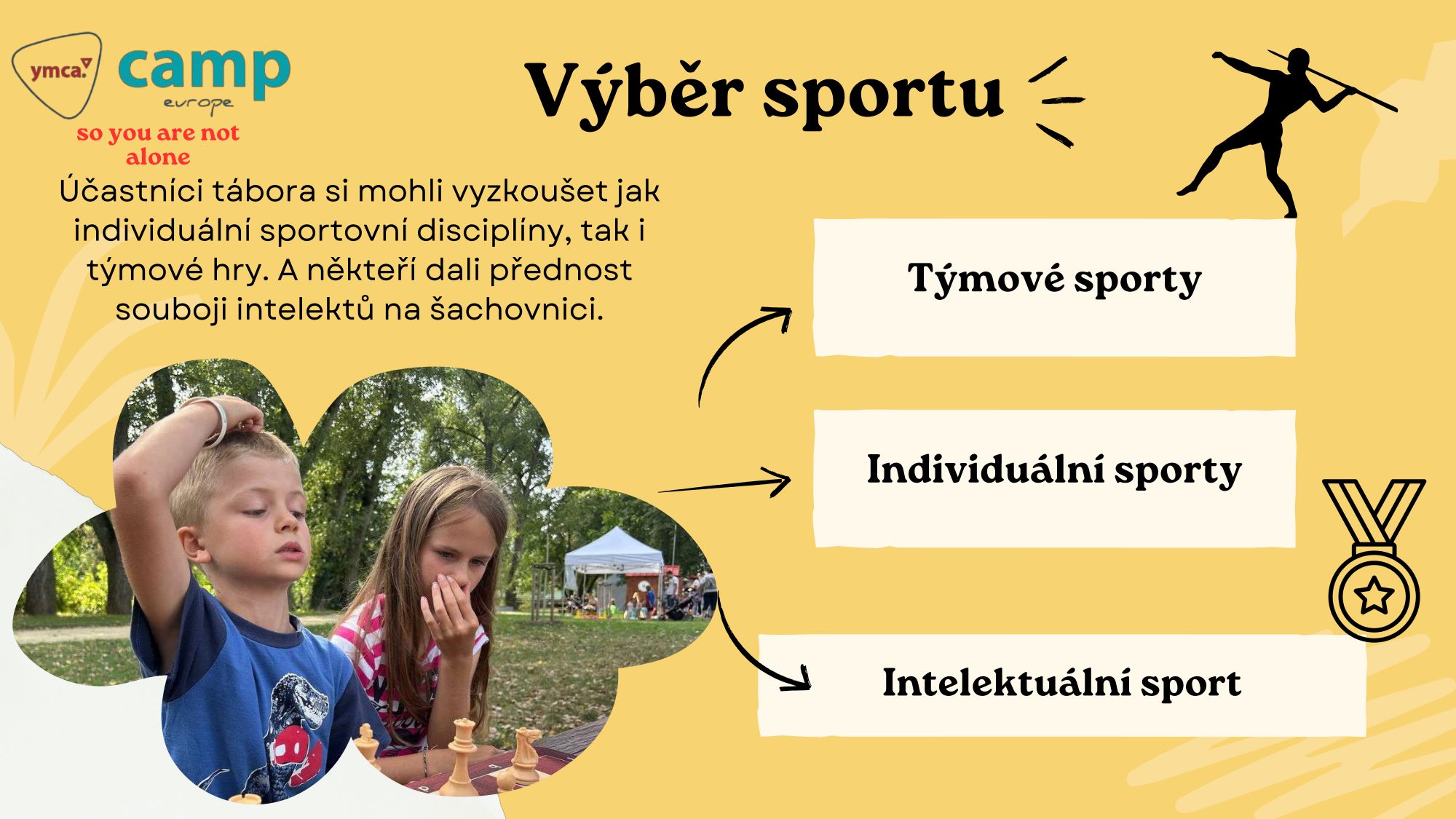 ymca camp europe

so you are not alone

Výběr sportu

Účastníci tábora si mohli vyzkoušet jak individuální sportovní disciplíny, tak i týmové hry. A někteří dali přednost souboji intelektů na šachovnici.

Týmové sporty

Individuální sporty

Intelektuální sport